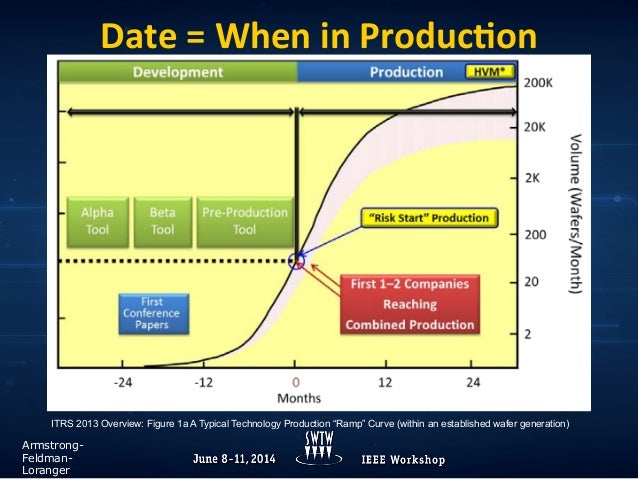 Date = When in Production

Development

Production

HVM*

200K

20K

2K

200

20

2

Volume (Wafers/Month)

Alpha Tool

Beta Tool

Pre-Production Tool

"Risk Start" Production

First Conference Papers

First 1–2 Companies Reaching Combined Production

-24

-12

0

12

24

Months

ITRS 2013 Overview: Figure 1a A Typical Technology Production "Ramp" Curve (within an established wafer generation)

Armstrong-Feldman-Loranger

June 8-11, 2014

SWTW

IEEE Workshop